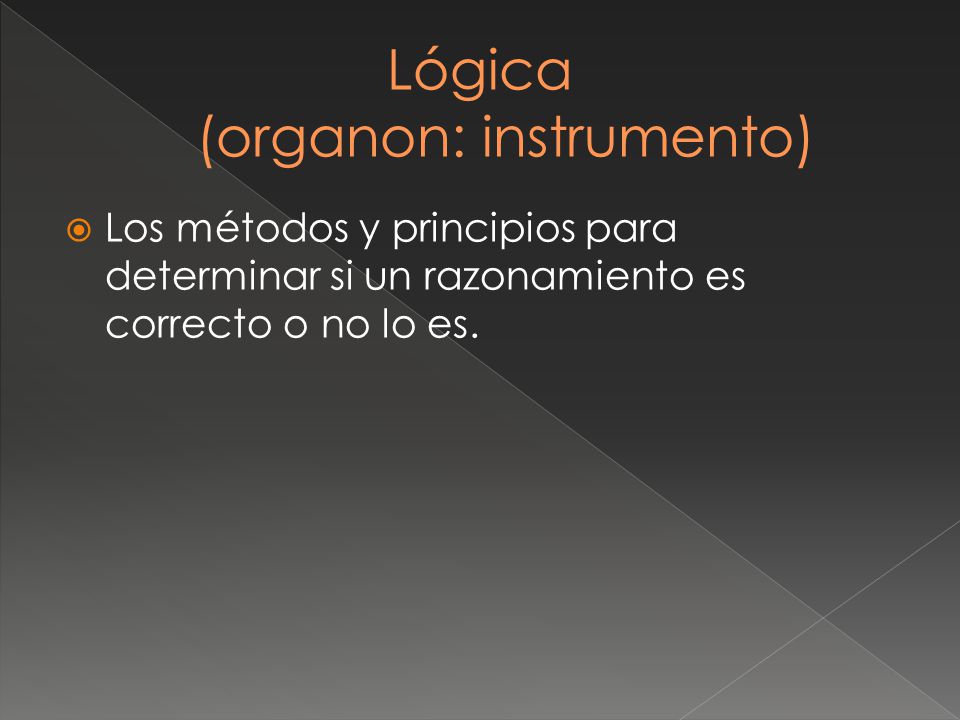 Lógica
(organon: instrumento)

Los métodos y principios para determinar si un razonamiento es correcto o no lo es.